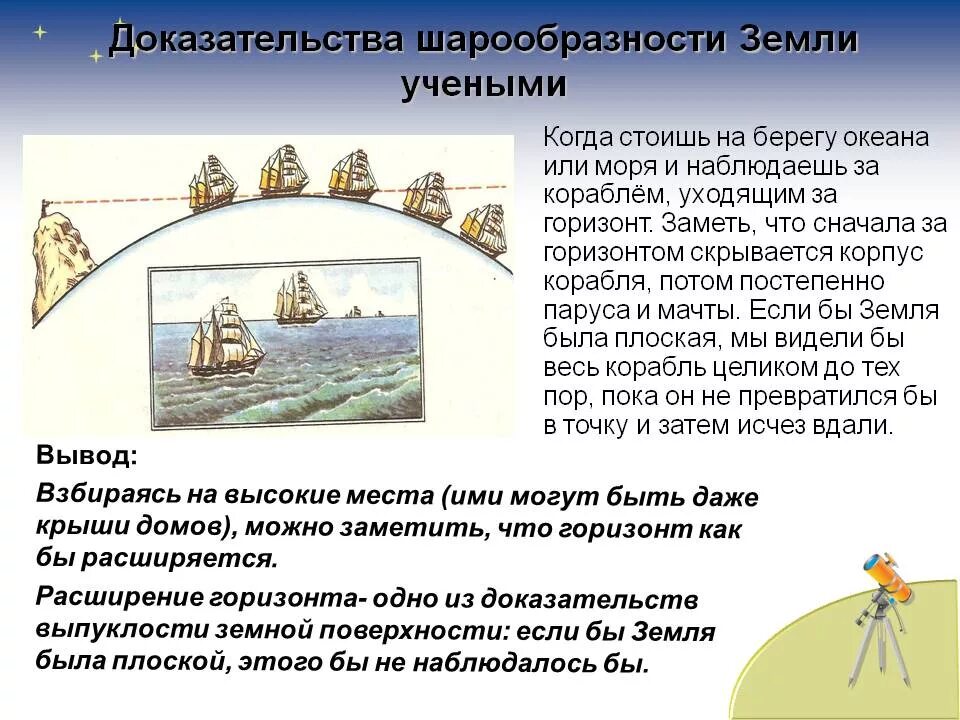 Доказательства шарообразности Земли учеными

Когда стоишь на берегу океана или моря и наблюдаешь за кораблём, уходящим за горизонт. Заметь, что сначала за горизонтом скрывается корпус корабля, потом постепенно паруса и мачты. Если бы Земля была плоская, мы видели бы весь корабль целиком до тех пор, пока он не превратился бы в точку и затем исчез вдали.

Вывод:

Взбираясь на высокие места (ими могут быть даже крыши домов), можно заметить, что горизонт как бы расширяется.

Расширение горизонта- одно из доказательств выпуклости земной поверхности: если бы Земля была плоской, этого бы не наблюдалось бы.